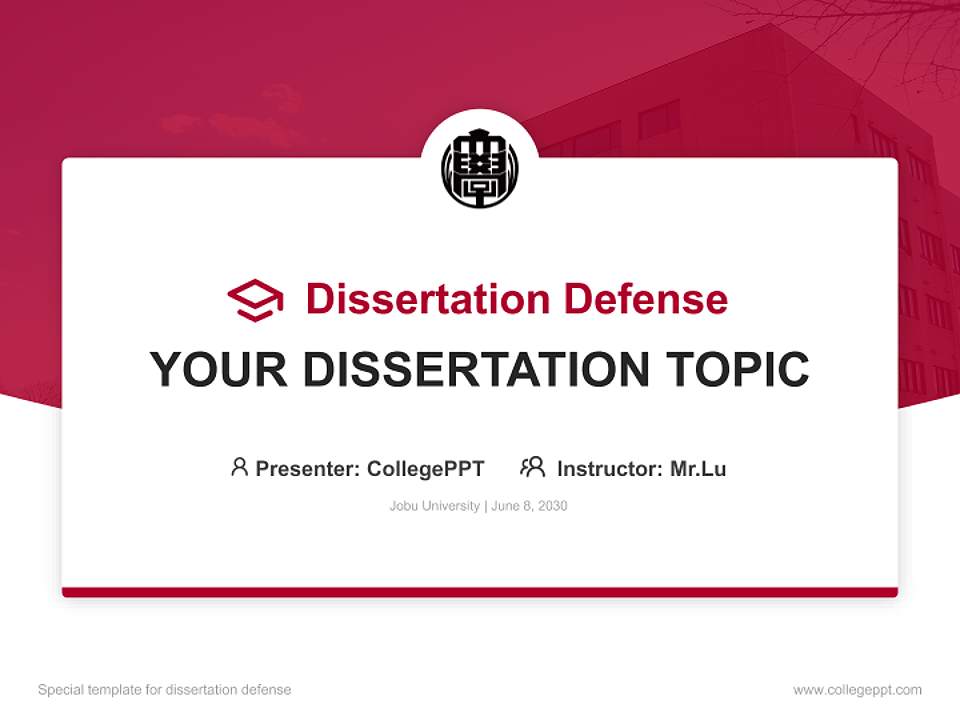 Dissertation Defense

YOUR DISSERTATION TOPIC

Presenter: CollegePPT Instructor: Mr.Lu

Jobu University | June 8, 2030

Special template for dissertation defense

www.collegeppt.com